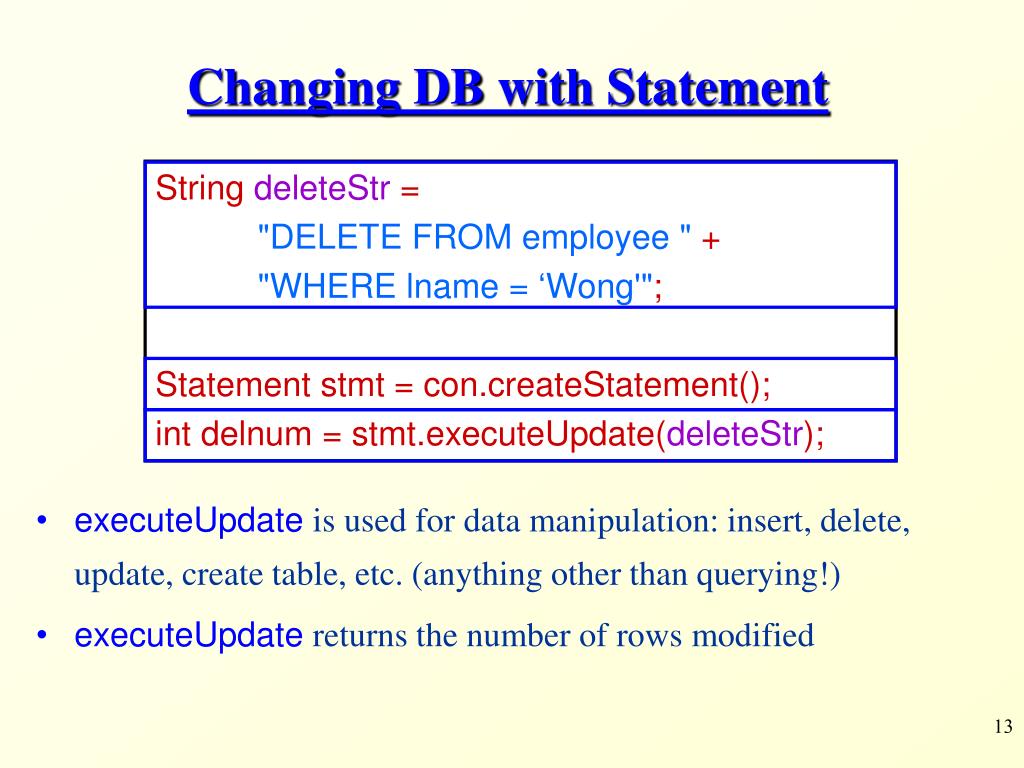 Changing DB with Statement

String deleteStr =
"DELETE FROM employee " +
"WHERE lname = ‘Wong'";

Statement stmt = con.createStatement();

int delnum = stmt.executeUpdate(deleteStr);

• executeUpdate is used for data manipulation: insert, delete, update, create table, etc. (anything other than querying!)

• executeUpdate returns the number of rows modified

13